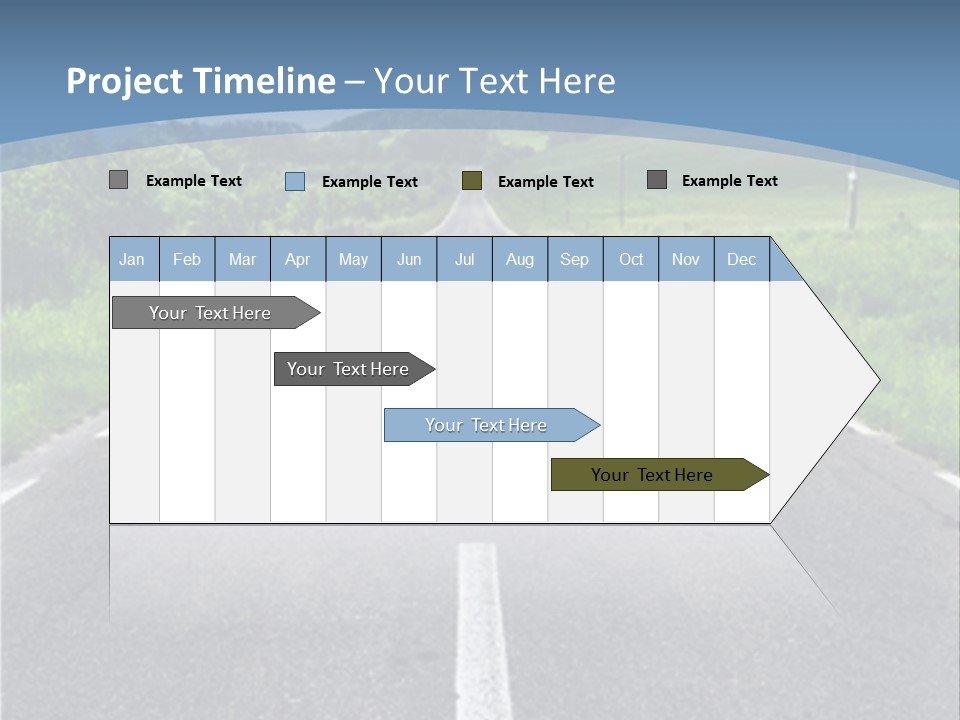 Project Timeline – Your Text Here

Example Text
Example Text
Example Text
Example Text

| Jan | Feb | Mar | Apr | May | Jun | Jul | Aug | Sep | Oct | Nov | Dec |
|---|---|---|---|---|---|---|---|---|---|---|---|

Your Text Here

Your Text Here

Your Text Here

Your Text Here